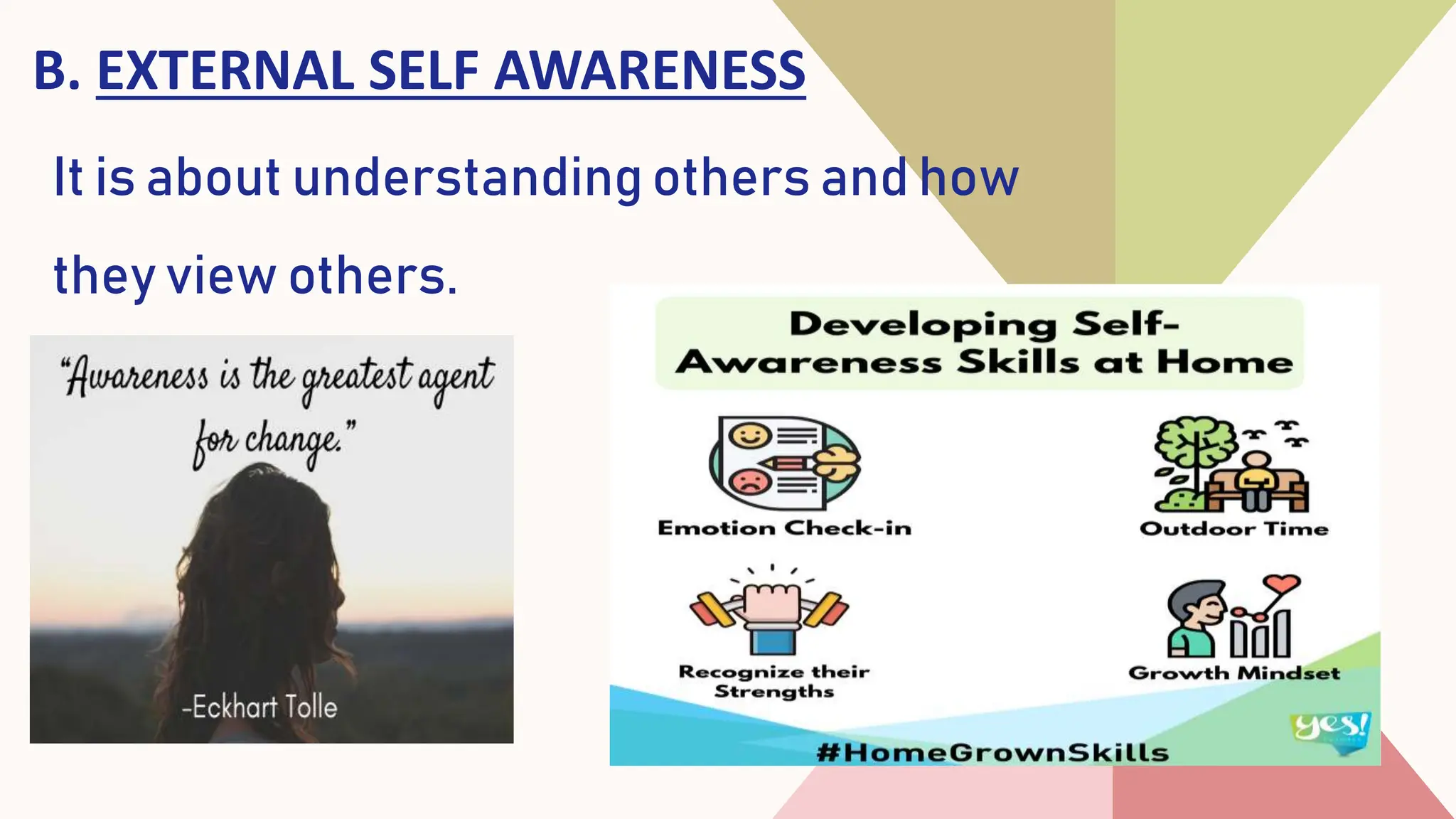 B. EXTERNAL SELF AWARENESS

It is about understanding others and how they view others.

"Awareness is the greatest agent for change."

-Eckhart Tolle

Developing Self-Awareness Skills at Home

Emotion Check-in

Outdoor Time

Recognize their Strengths

Growth Mindset

yes!

#HomeGrownSkills